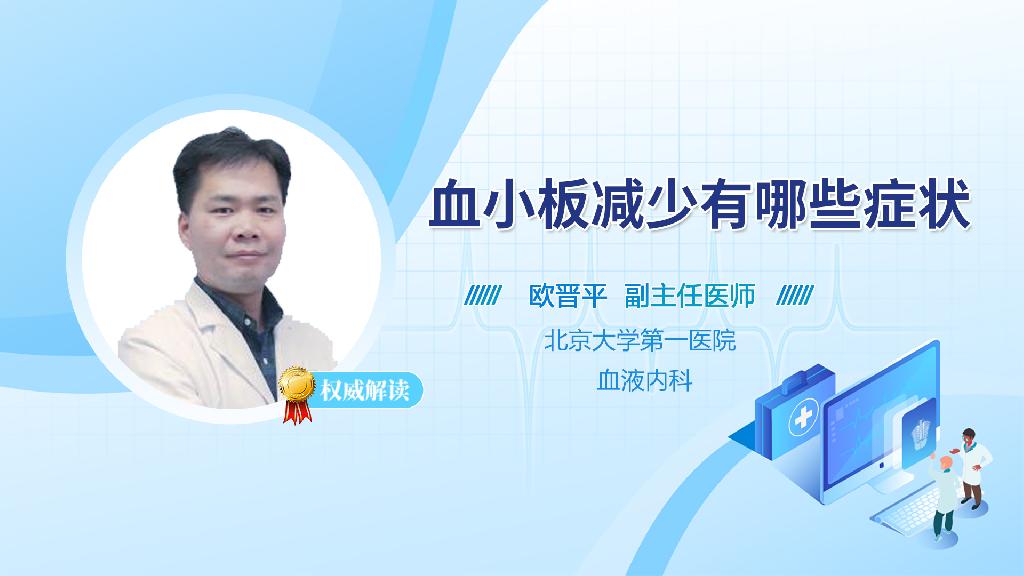 血小板减少有哪些症状

欧晋平 副主任医师

北京大学第一医院

血液内科

权威解读